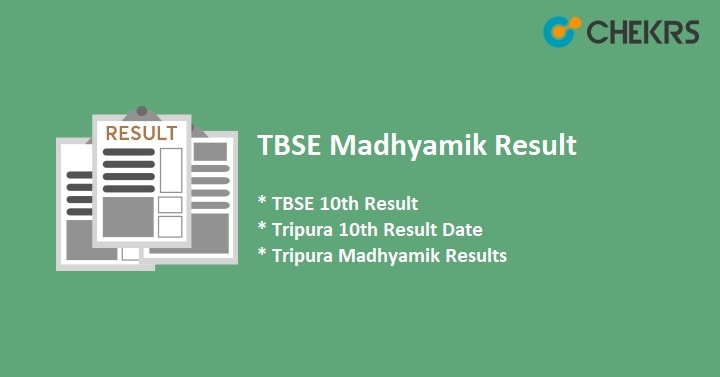 CHEKRS

RESULT

TBSE Madhyamik Result

* TBSE 10th Result
* Tripura 10th Result Date
* Tripura Madhyamik Results